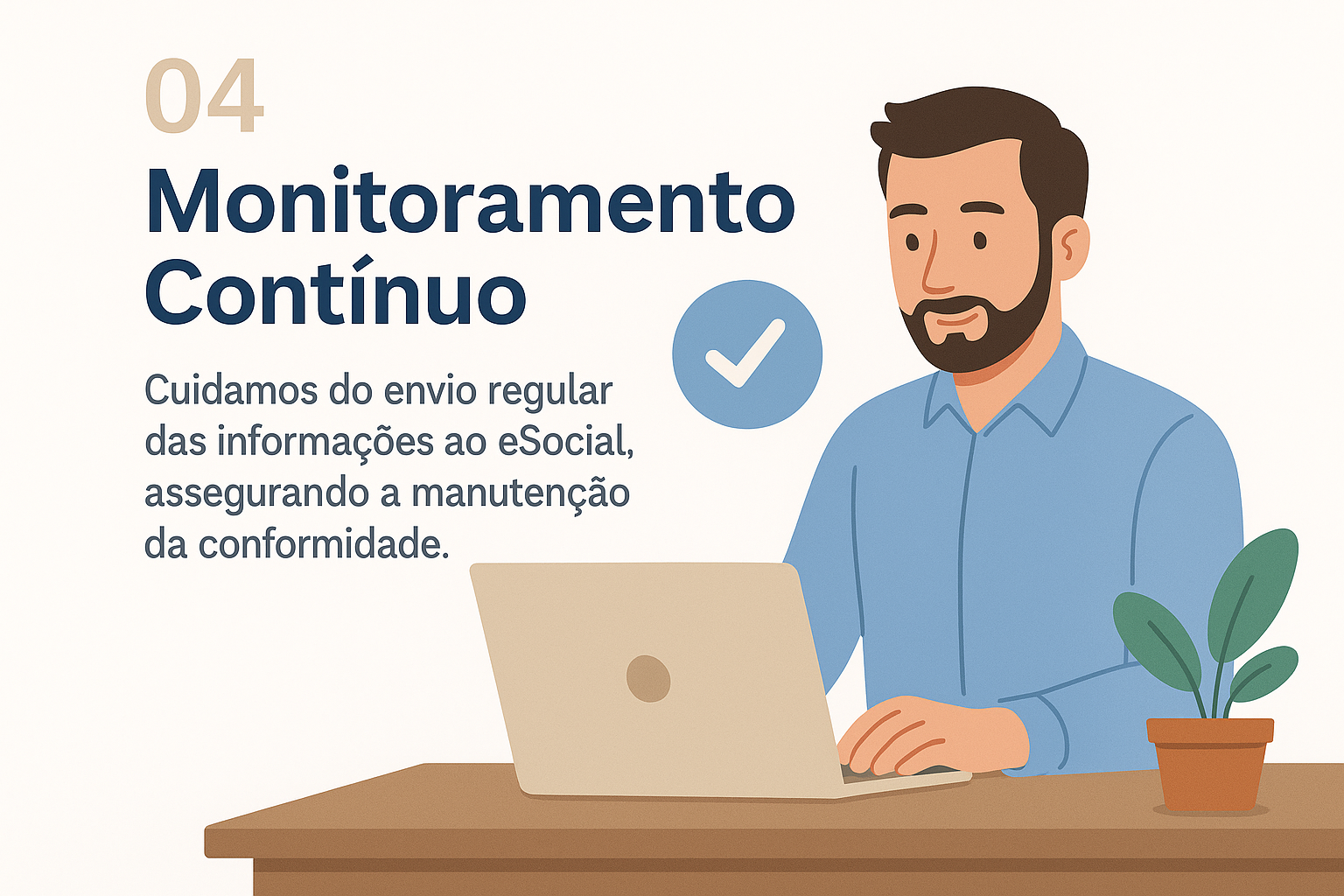 04

Monitoramento Contínuo

Cuidamos do envio regular das informações ao eSocial, assegurando a manutenção da conformidade.